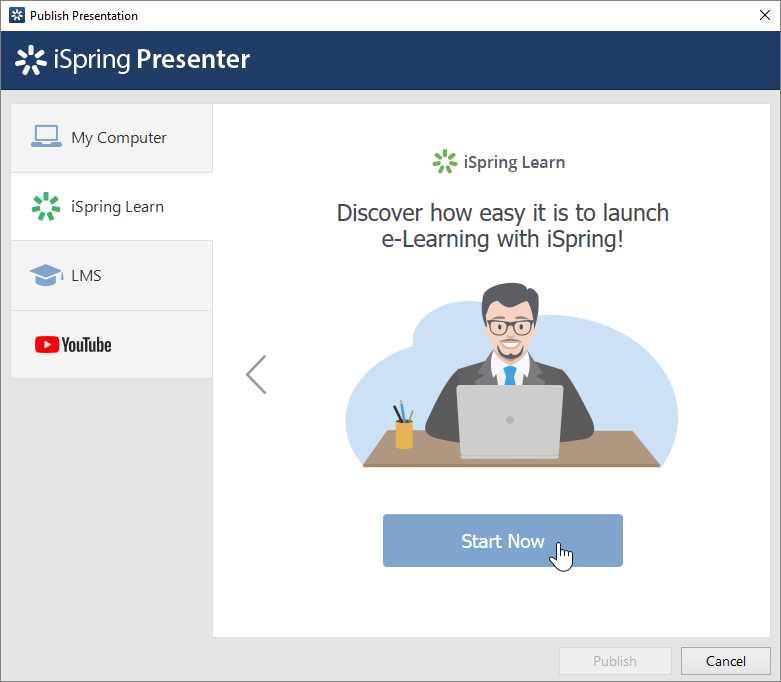 Publish Presentation

iSpring Presenter

My Computer

iSpring Learn

LMS

YouTube

iSpring Learn

Discover how easy it is to launch e-Learning with iSpring!

Start Now

Publish

Cancel